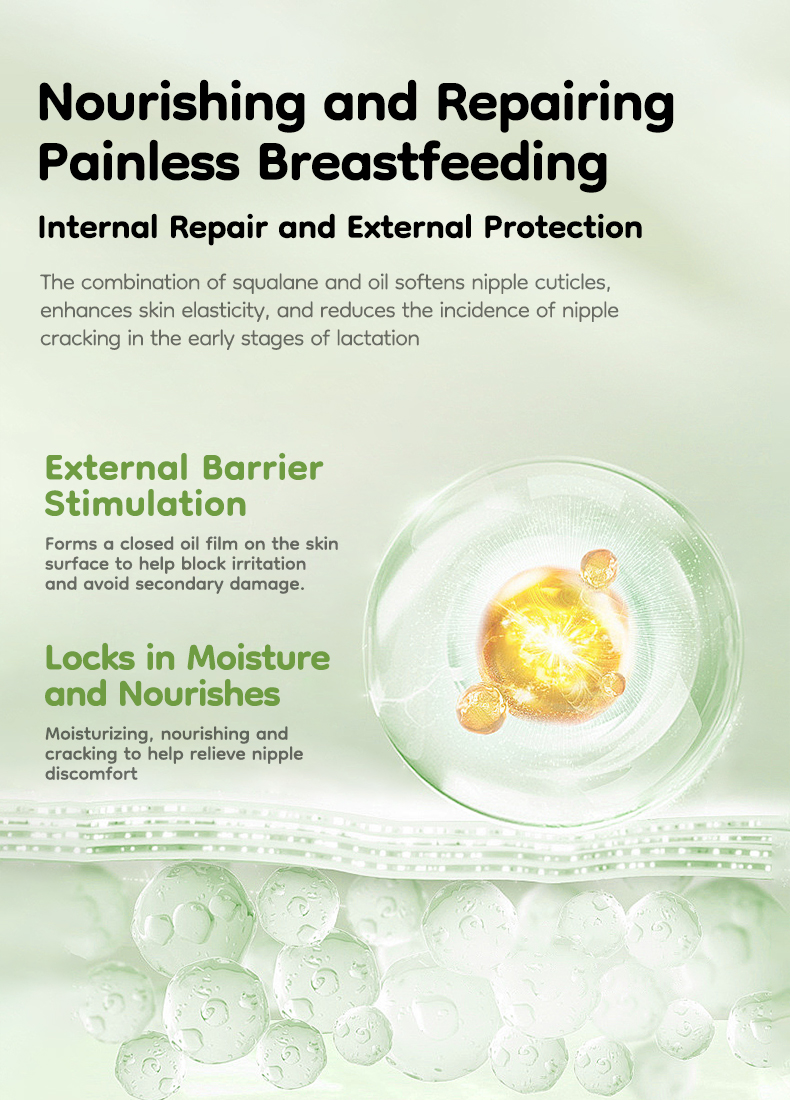 Nourishing and Repairing Painless Breastfeeding

Internal Repair and External Protection

The combination of squalane and oil softens nipple cuticles, enhances skin elasticity, and reduces the incidence of nipple cracking in the early stages of lactation

External Barrier Stimulation

Forms a closed oil film on the skin surface to help block irritation and avoid secondary damage.

Locks in Moisture and Nourishes

Moisturizing, nourishing and cracking to help relieve nipple discomfort